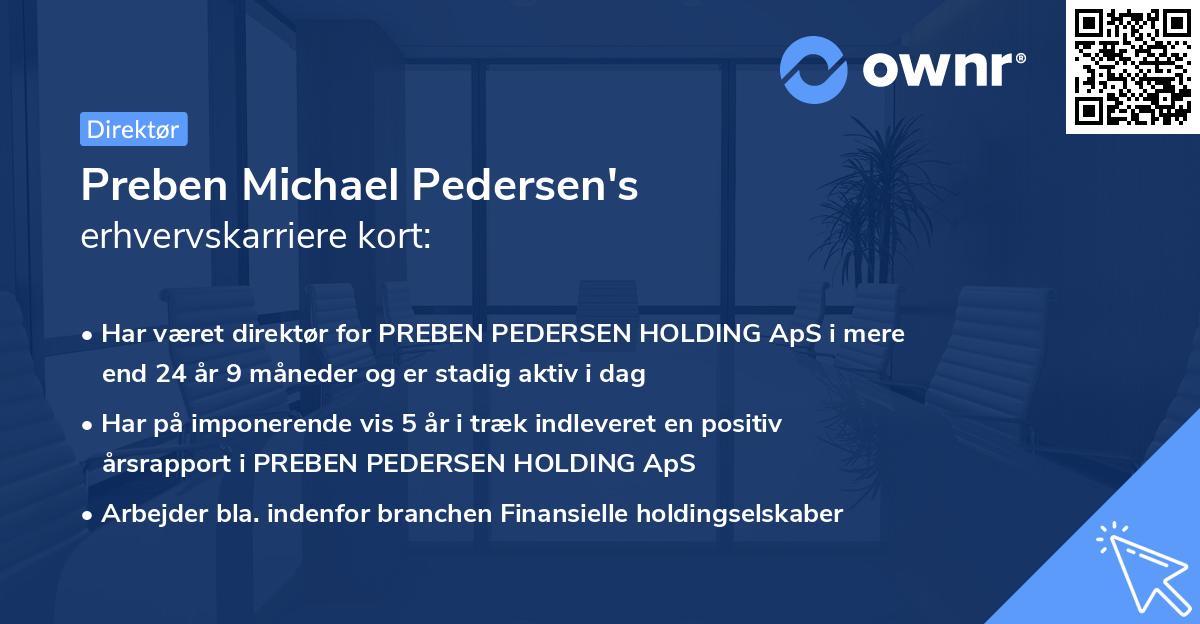 ownr®

Direktør

Preben Michael Pedersen's
erhvervskarriere kort:

• Har været direktør for PREBEN PEDERSEN HOLDING ApS i mere end 24 år 9 måneder og er stadig aktiv i dag

• Har på imponerende vis 5 år i træk indleveret en positiv årsrapport i PREBEN PEDERSEN HOLDING ApS

• Arbejder bla. indenfor branchen Finansielle holdingselskaber